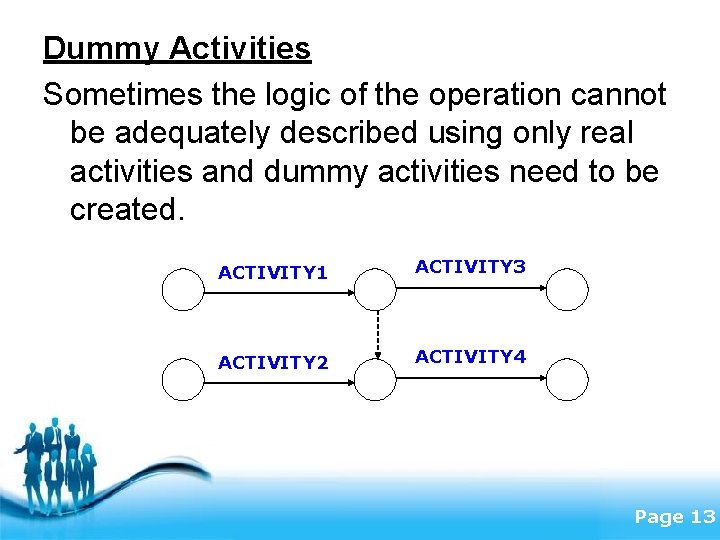 Dummy Activities

Sometimes the logic of the operation cannot be adequately described using only real activities and dummy activities need to be created.

ACTIVITY1

ACTIVITY3

ACTIVITY2

ACTIVITY4

Page 13